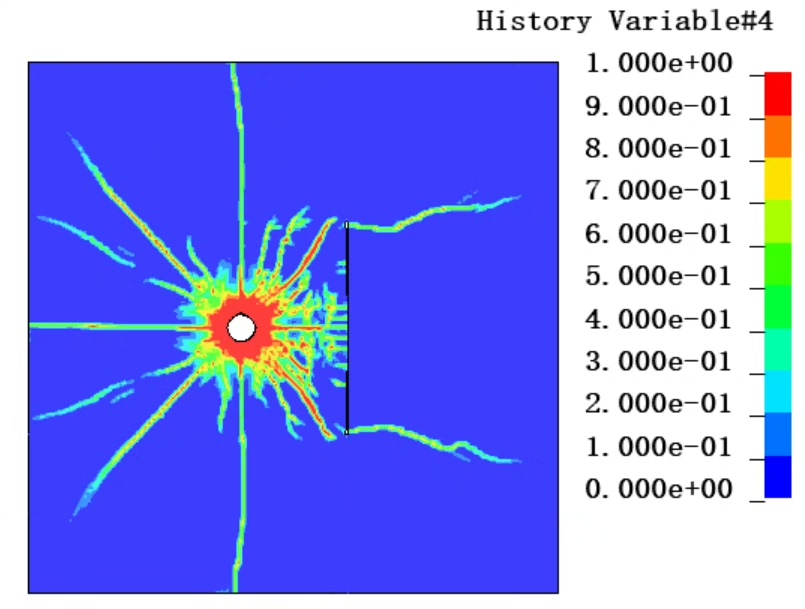 History Variable#4

1.000e+00
9.000e-01
8.000e-01
7.000e-01
6.000e-01
5.000e-01
4.000e-01
3.000e-01
2.000e-01
1.000e-01
0.000e+00